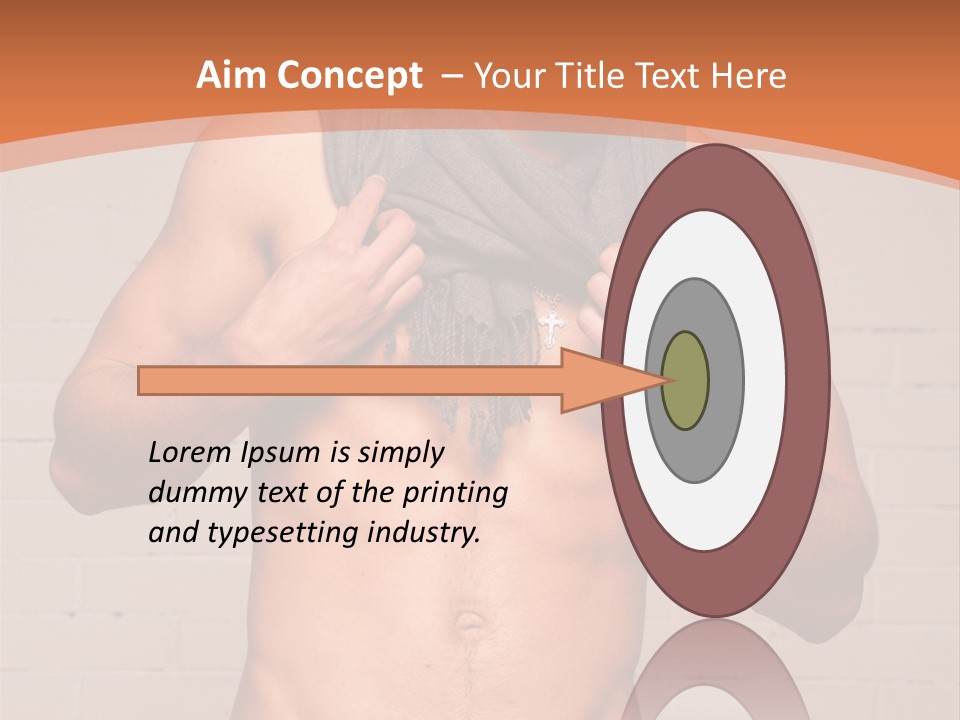 Aim Concept – Your Title Text Here

Lorem Ipsum is simply dummy text of the printing and typesetting industry.